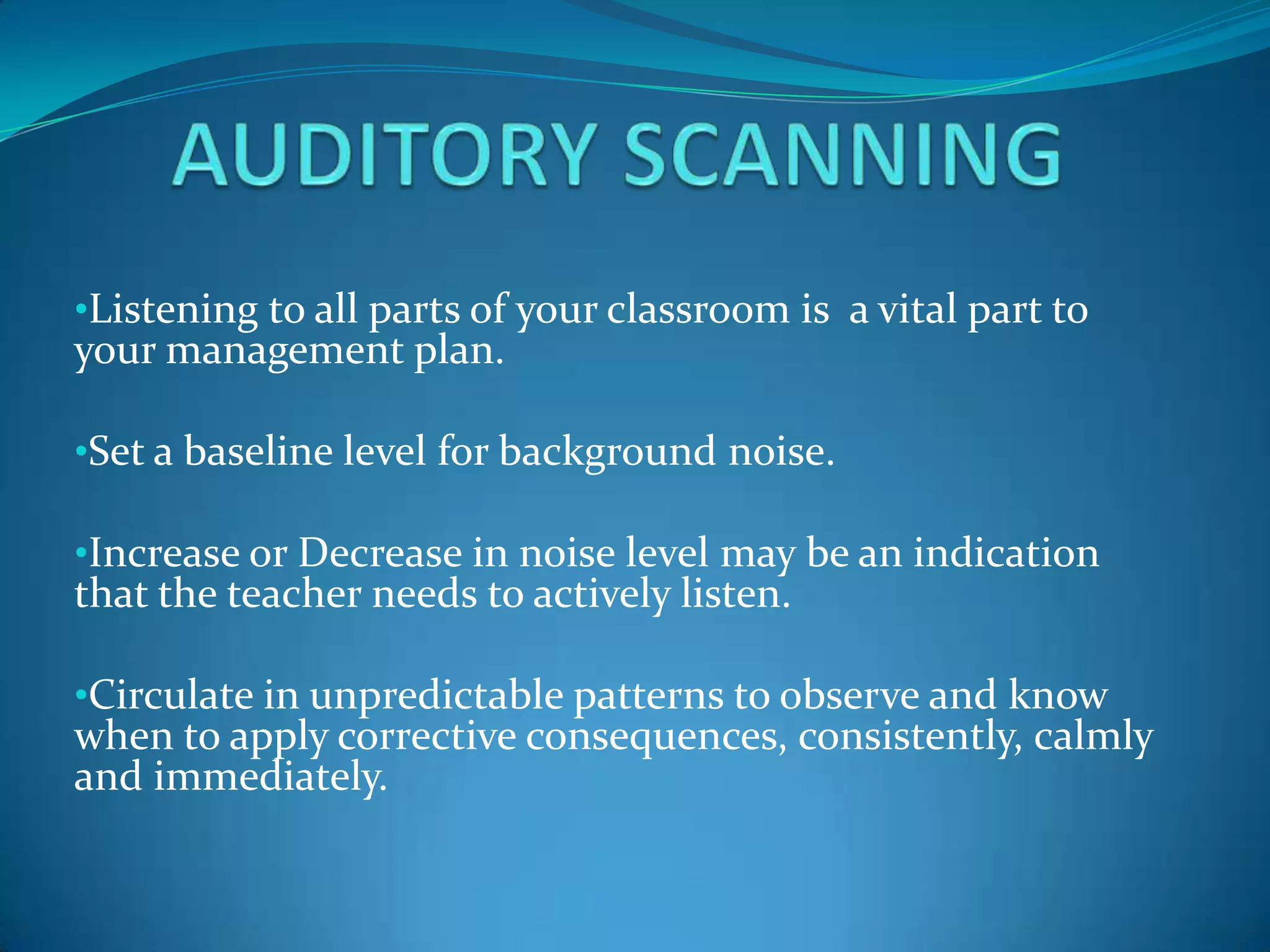 AUDITORY SCANNING

•Listening to all parts of your classroom is a vital part to your management plan.

•Set a baseline level for background noise.

•Increase or Decrease in noise level may be an indication that the teacher needs to actively listen.

•Circulate in unpredictable patterns to observe and know when to apply corrective consequences, consistently, calmly and immediately.